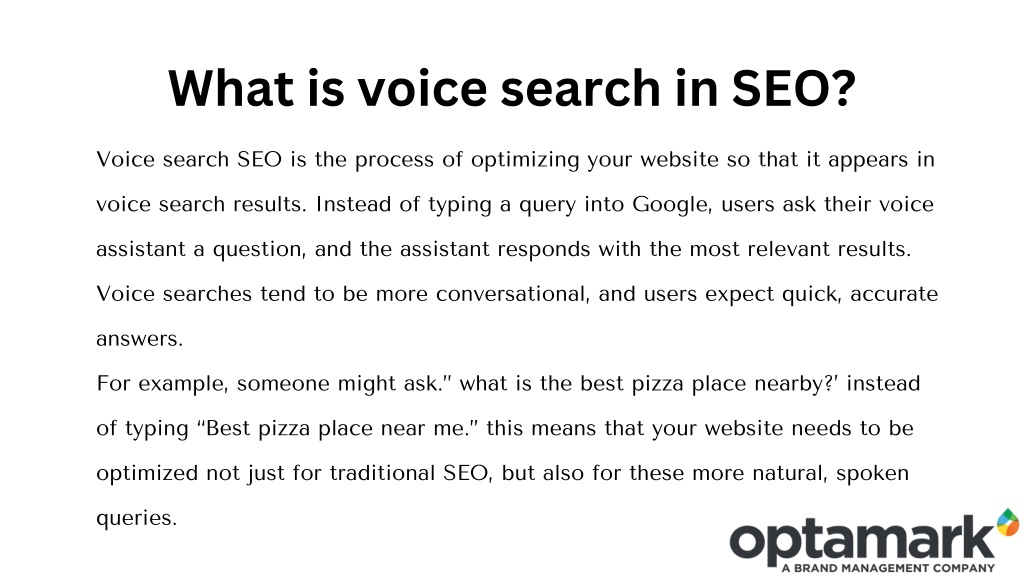 What is voice search in SEO?

Voice search SEO is the process of optimizing your website so that it appears in voice search results. Instead of typing a query into Google, users ask their voice assistant a question, and the assistant responds with the most relevant results. Voice searches tend to be more conversational, and users expect quick, accurate answers.
For example, someone might ask." what is the best pizza place nearby?' instead of typing "Best pizza place near me." this means that your website needs to be optimized not just for traditional SEO, but also for these more natural, spoken queries.

optamark
A BRAND MANAGEMENT COMPANY